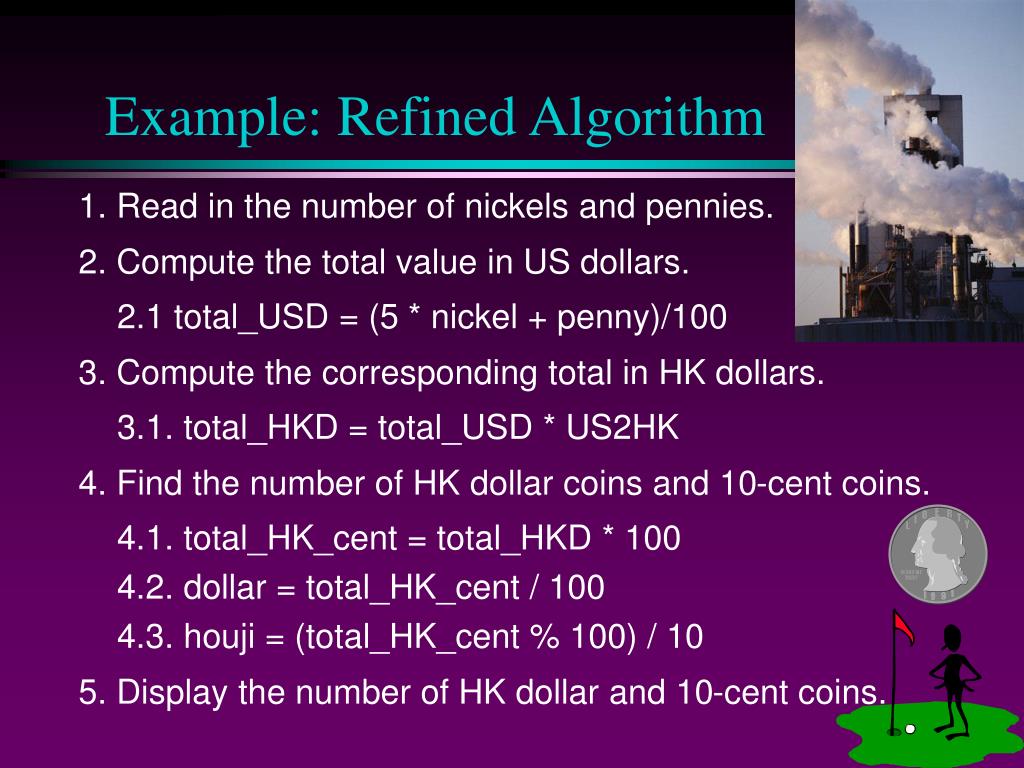 Example: Refined Algorithm

1. Read in the number of nickels and pennies.

2. Compute the total value in US dollars.

2.1 total_USD = (5 * nickel + penny)/100

3. Compute the corresponding total in HK dollars.

3.1. total_HKD = total_USD * US2HK

4. Find the number of HK dollar coins and 10-cent coins.

4.1. total_HK_cent = total_HKD * 100

4.2. dollar = total_HK_cent / 100

4.3. houji = (total_HK_cent % 100) / 10

5. Display the number of HK dollar and 10-cent coins.

LIBERTY